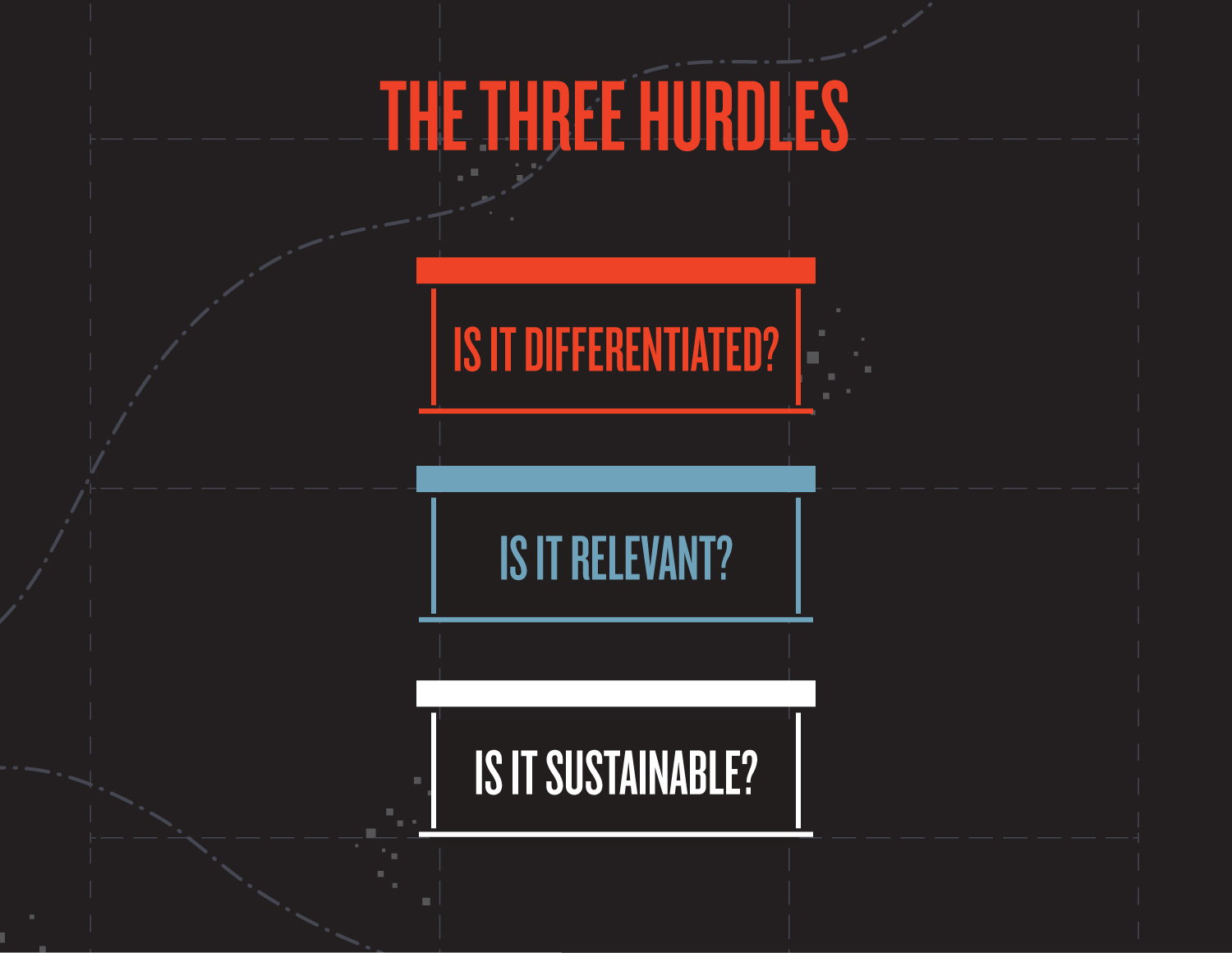 THE THREE HURDLES

IS IT DIFFERENTIATED?

IS IT RELEVANT?

IS IT SUSTAINABLE?